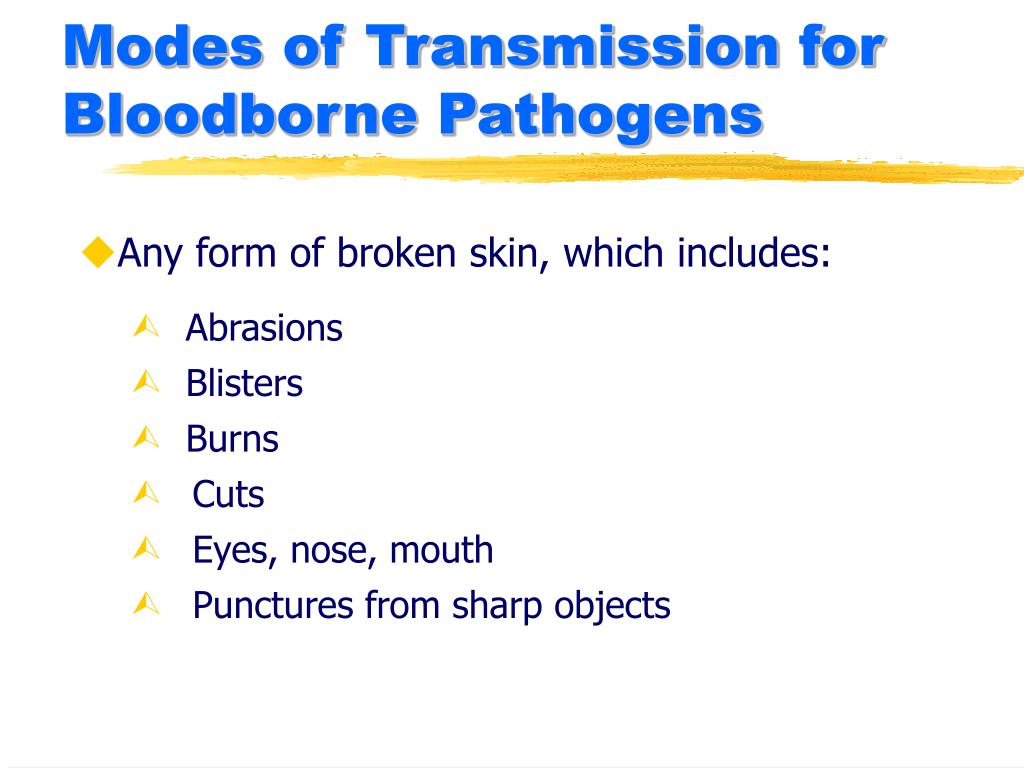 Modes of Transmission for Bloodborne Pathogens

Any form of broken skin, which includes:

Abrasions
Blisters
Burns
Cuts
Eyes, nose, mouth
Punctures from sharp objects